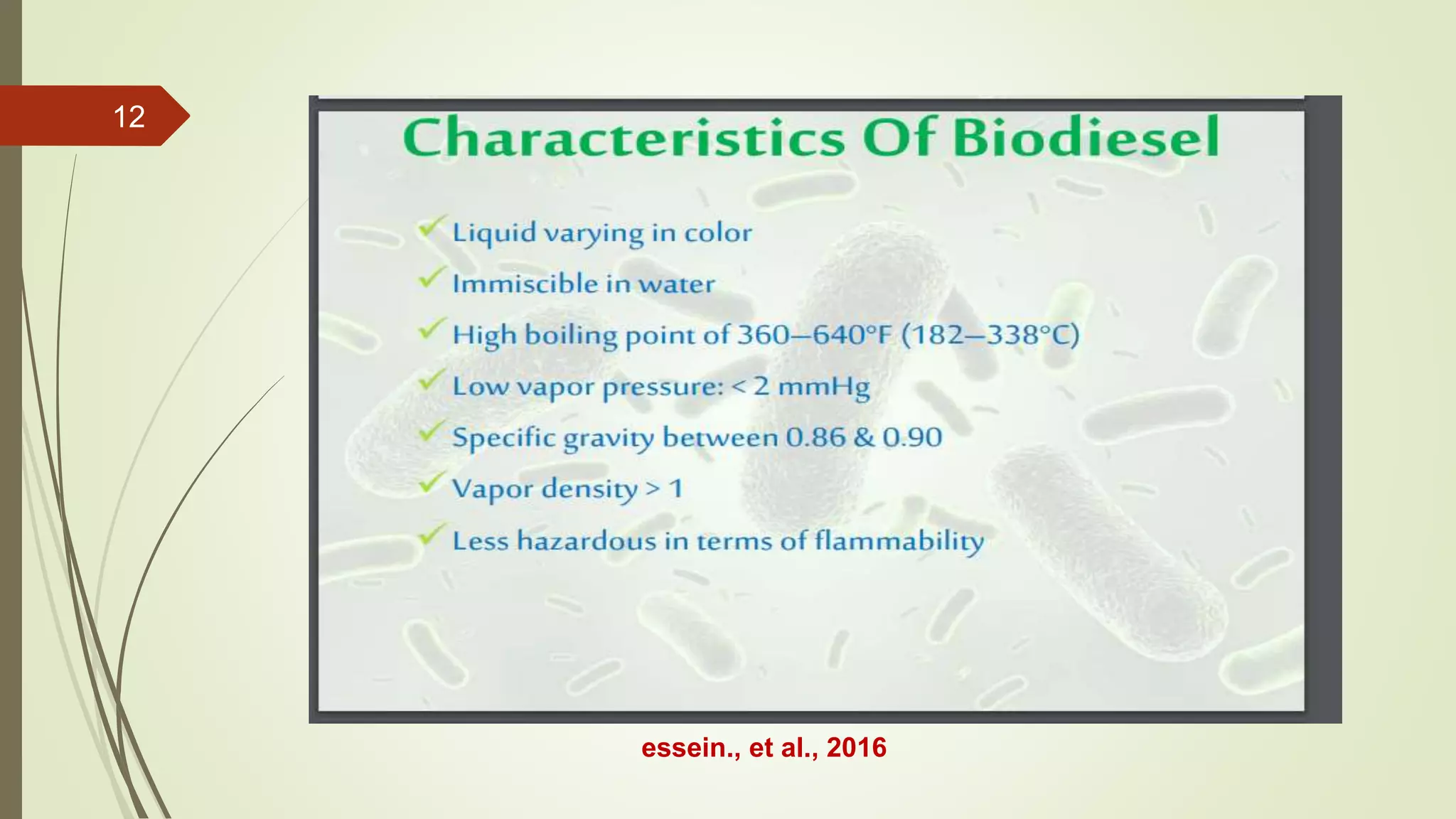 12

Characteristics Of Biodiesel

✓ Liquid varying in color
✓ Immiscible in water
✓ High boiling point of 360–640°F (182–338°C)
✓ Low vapor pressure: < 2 mmHg
✓ Specific gravity between 0.86 & 0.90
✓ Vapor density > 1
✓ Less hazardous in terms of flammability

essein., et al., 2016